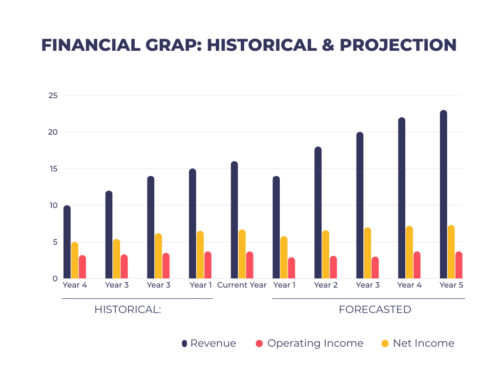 FINANCIAL GRAP: HISTORICAL & PROJECTION

25
20
15
10
5
0

Year 4 Year 3 Year 3 Year 1 Current Year Year 1 Year 2 Year 3 Year 4 Year 5

HISTORICAL:

FORECASTED

Revenue Operating Income Net Income